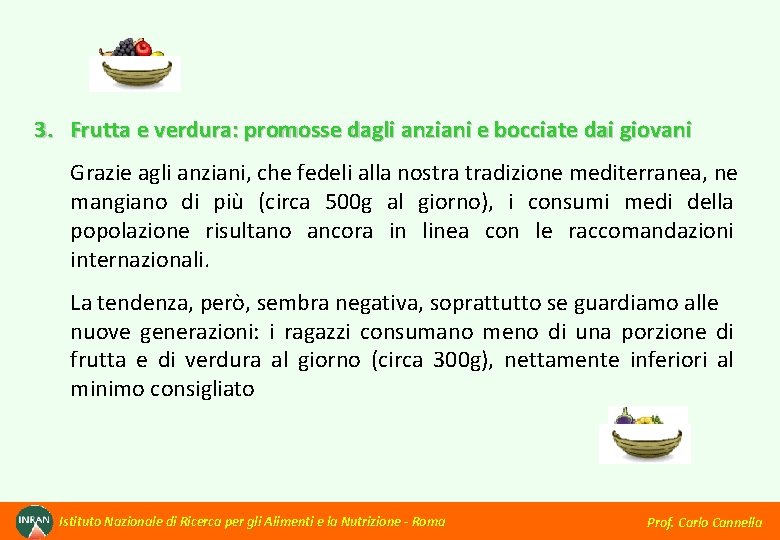 3. Frutta e verdura: promosse dagli anziani e bocciate dai giovani

Grazie agli anziani, che fedeli alla nostra tradizione mediterranea, ne mangiano di più (circa 500g al giorno), i consumi medi della popolazione risultano ancora in linea con le raccomandazioni internazionali.

La tendenza, però, sembra negativa, soprattutto se guardiamo alle nuove generazioni: i ragazzi consumano meno di una porzione di frutta e di verdura al giorno (circa 300g), nettamente inferiori al minimo consigliato

INRAN Istituto Nazionale di Ricerca per gli Alimenti e la Nutrizione - Roma

Prof. Carlo Cannella